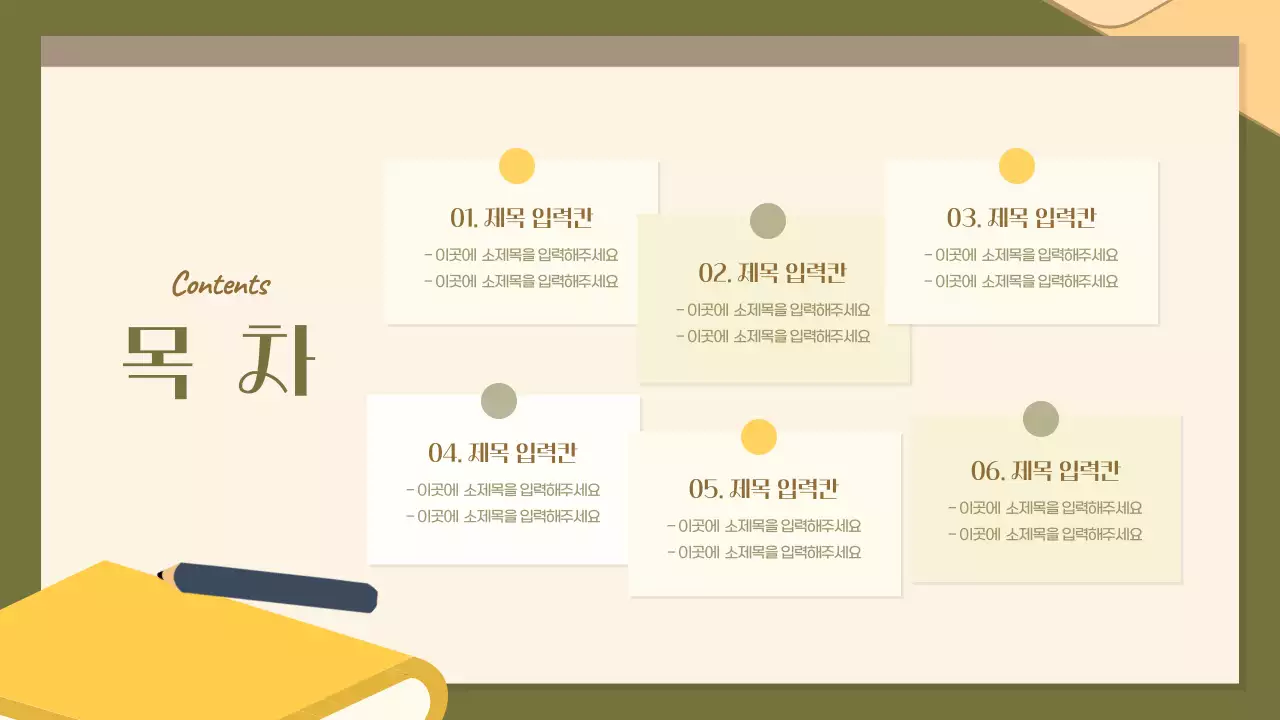 Contents
목 차

01. 제목 입력칸
- 이곳에 소제목을 입력해주세요
- 이곳에 소제목을 입력해주세요

02. 제목 입력칸
- 이곳에 소제목을 입력해주세요
- 이곳에 소제목을 입력해주세요

03. 제목 입력칸
- 이곳에 소제목을 입력해주세요
- 이곳에 소제목을 입력해주세요

04. 제목 입력칸
- 이곳에 소제목을 입력해주세요
- 이곳에 소제목을 입력해주세요

05. 제목 입력칸
- 이곳에 소제목을 입력해주세요
- 이곳에 소제목을 입력해주세요

06. 제목 입력칸
- 이곳에 소제목을 입력해주세요
- 이곳에 소제목을 입력해주세요